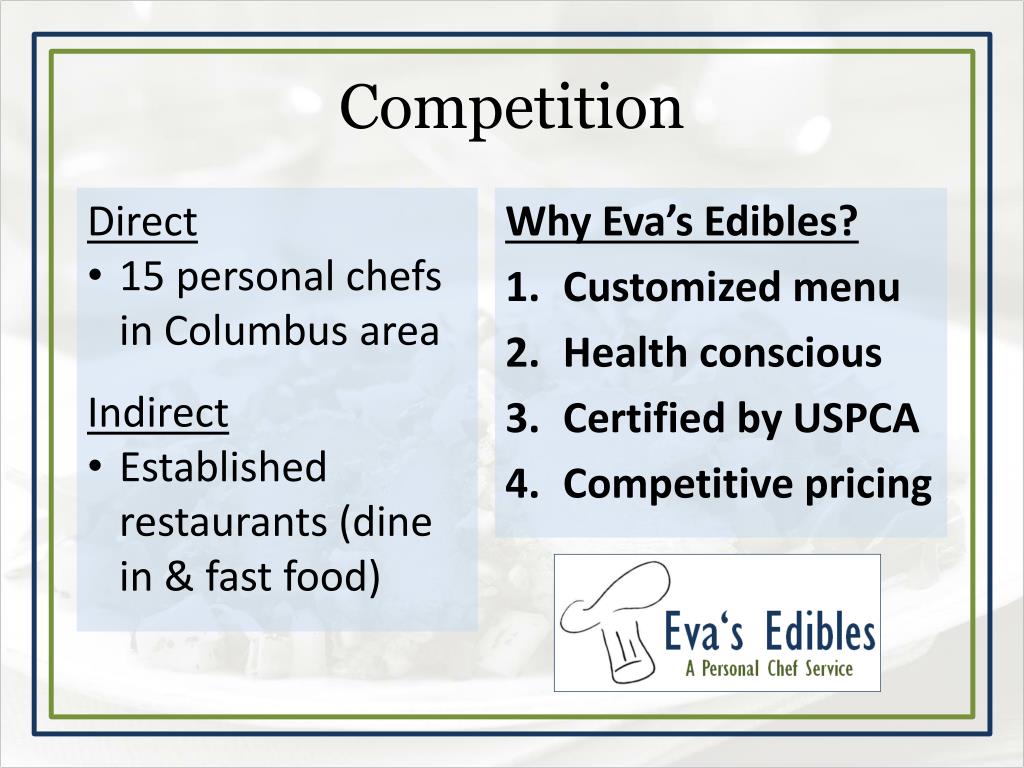 Competition

Direct
• 15 personal chefs in Columbus area

Indirect
• Established restaurants (dine in & fast food)

Why Eva's Edibles?
1. Customized menu
2. Health conscious
3. Certified by USPCA
4. Competitive pricing

Eva's Edibles
A Personal Chef Service